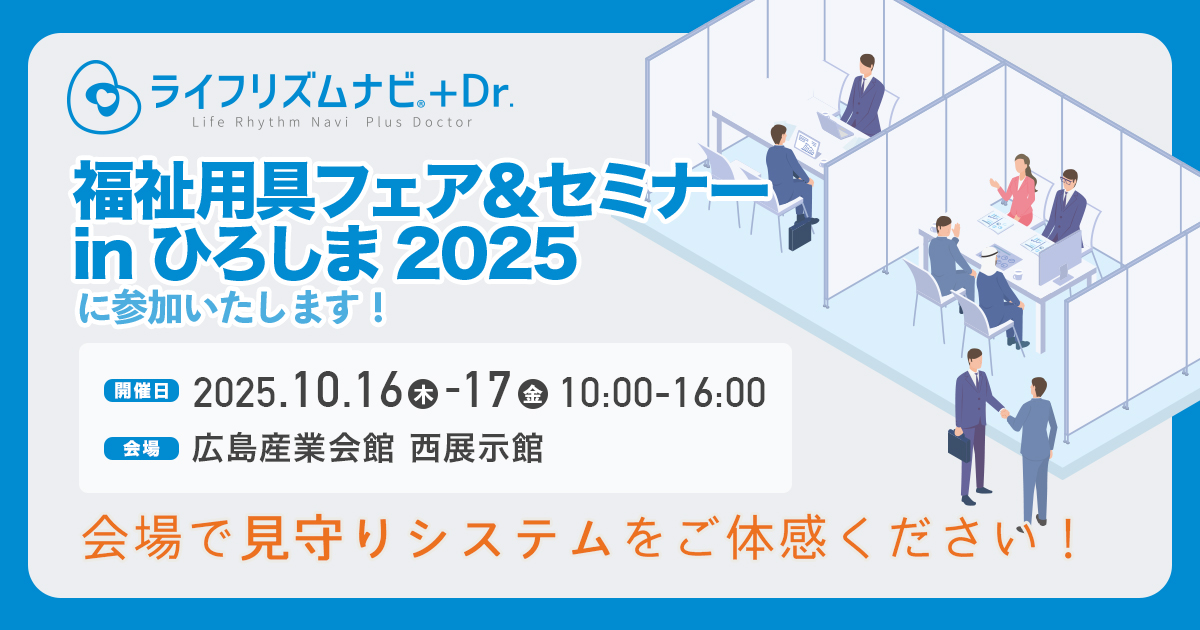 ライフリズムナビ®+Dr.
Life Rhythm Navi Plus Doctor

福祉用具フェア&セミナー in ひろしま 2025
に参加いたします！

開催日 2025.10.16 木 -17 金 10:00-16:00
会場 広島産業会館 西展示館

会場で見守りシステムをご体感ください！